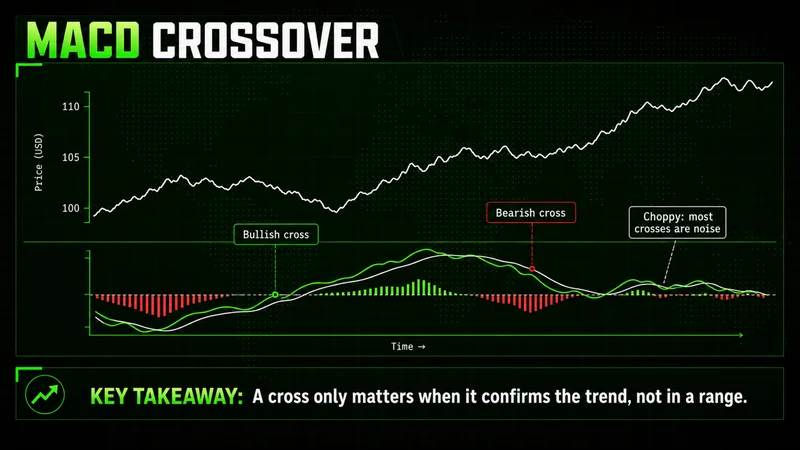 MACD CROSSOVER

Price (USD)

110

105

100

Bullish cross

Bearish cross

Choppy: most crosses are noise

Time →

KEY TAKEAWAY: A cross only matters when it confirms the trend, not in a range.